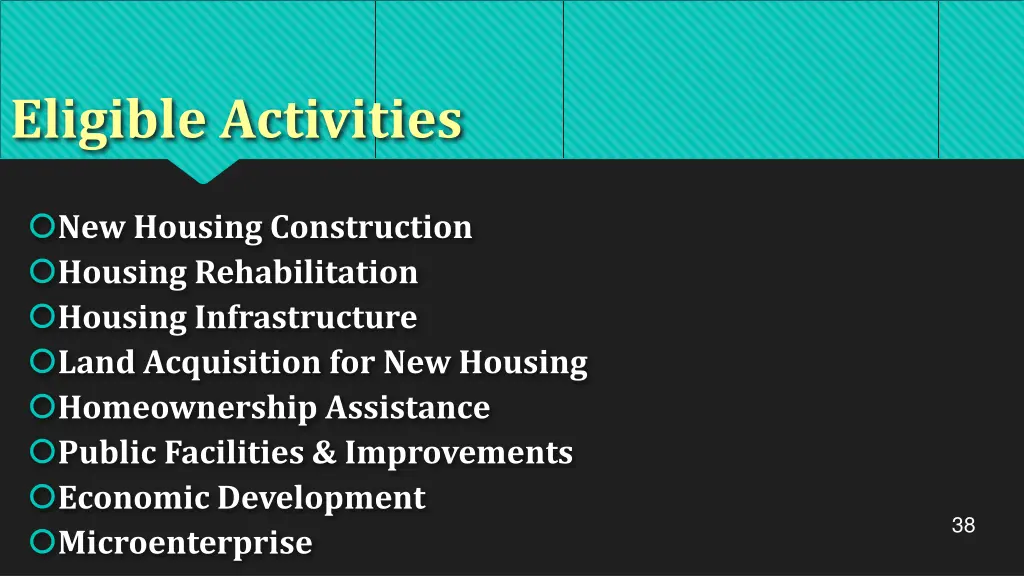 Eligible Activities

New Housing Construction
Housing Rehabilitation
Housing Infrastructure
Land Acquisition for New Housing
Homeownership Assistance
Public Facilities & Improvements
Economic Development
Microenterprise

38